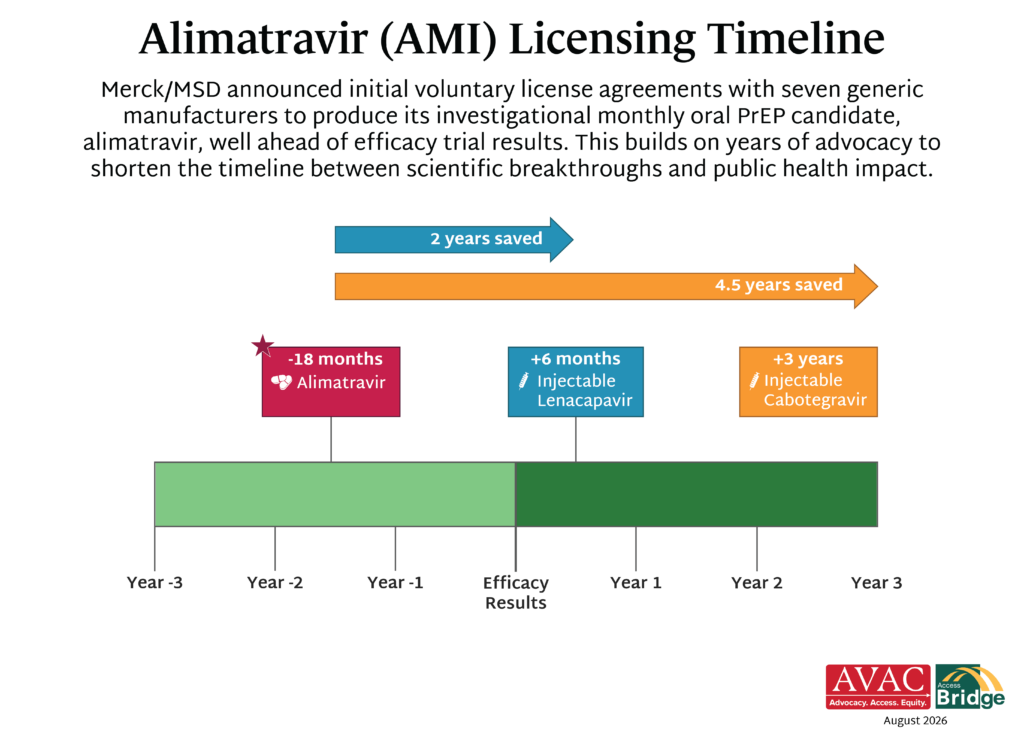 Alimatravir (AMI) Licensing Timeline

Merck/MSD announced initial voluntary license agreements with seven generic manufacturers to produce its investigational monthly oral PrEP candidate, alimatravir, well ahead of efficacy trial results. This builds on years of advocacy to shorten the timeline between scientific breakthroughs and public health impact.

2 years saved

4.5 years saved

-18 months
Alimatravir

+6 months
Injectable Lenacapavir

+3 years
Injectable Cabotegravir

Year -3
Year -2
Year -1
Efficacy Results
Year 1
Year 2
Year 3

AVAC
Advocacy. Access. Equity.
Access Bridge
August 2026